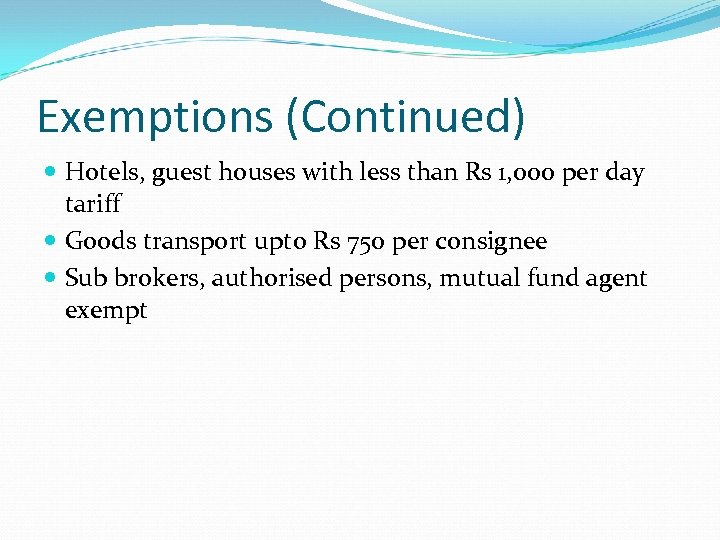 Exemptions (Continued)

- Hotels, guest houses with less than Rs 1,000 per day tariff
- Goods transport upto Rs 750 per consignee
- Sub brokers, authorised persons, mutual fund agent exempt